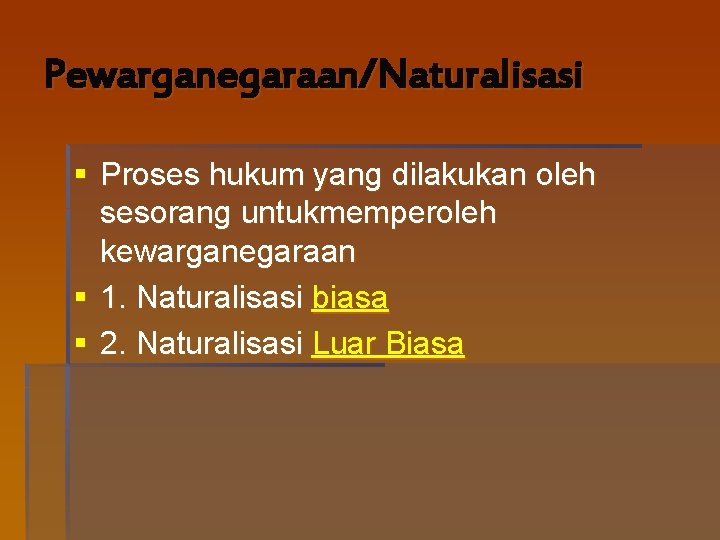 Pewarganegaraan/Naturalisasi

▪ Proses hukum yang dilakukan oleh sesorang untukmemperoleh kewarganegaraan
▪ 1. Naturalisasi biasa
▪ 2. Naturalisasi Luar Biasa